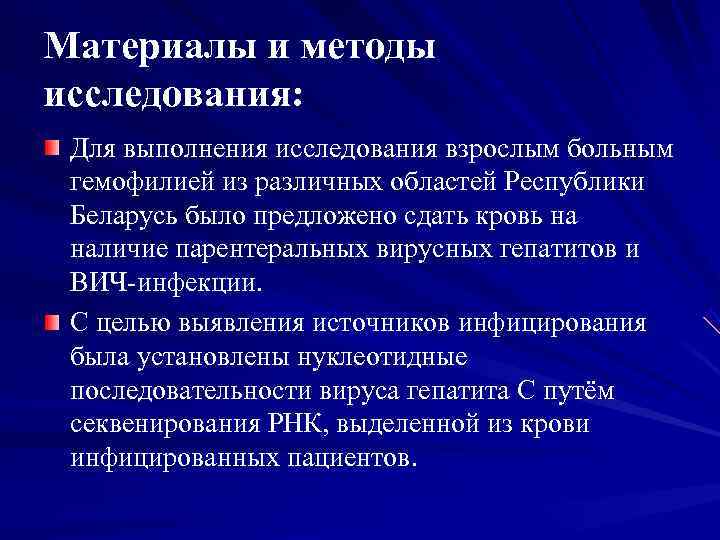 Материалы и методы исследования:

Для выполнения исследования взрослым больным гемофилией из различных областей Республики Беларусь было предложено сдать кровь на наличие парентеральных вирусных гепатитов и ВИЧ-инфекции.

С целью выявления источников инфицирования была установлены нуклеотидные последовательности вируса гепатита С путём секвенирования РНК, выделенной из крови инфицированных пациентов.